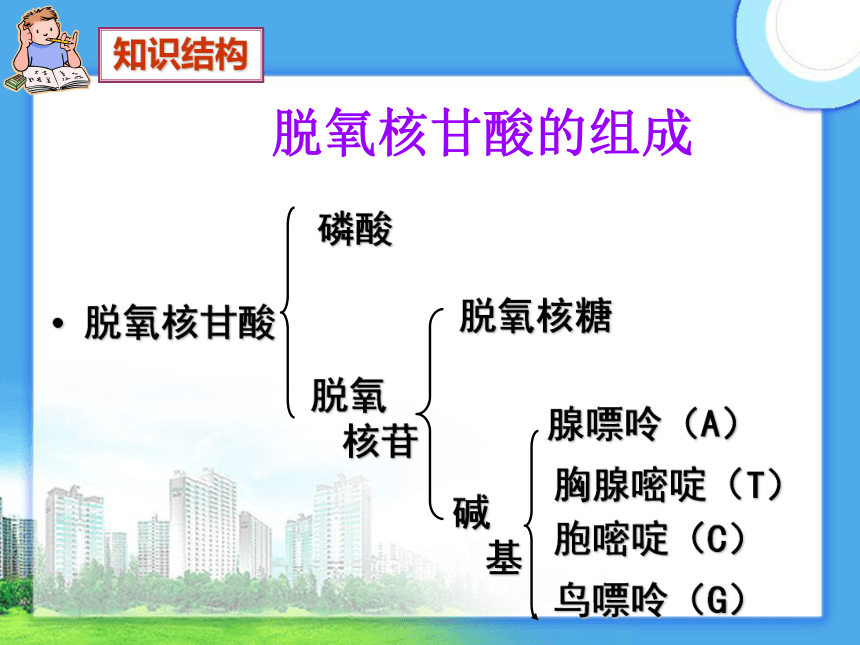 知识结构

脱氧核甘酸的组成

• 脱氧核甘酸

磷酸

脱氧核苷

脱氧核糖

碱基

腺嘌呤（A）

胸腺嘧啶（T）

胞嘧啶（C）

鸟嘌呤（G）